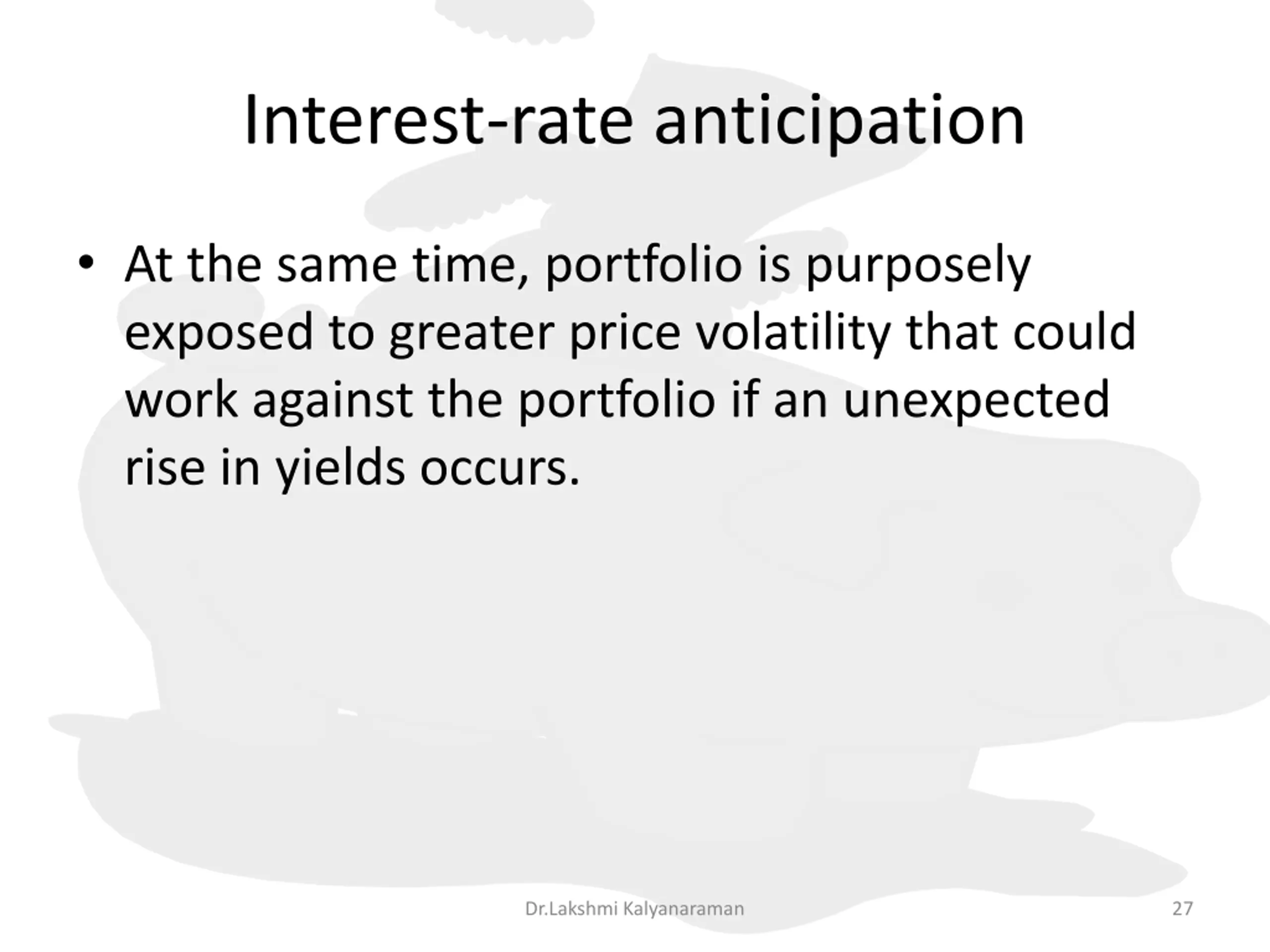 Interest-rate anticipation

• At the same time, portfolio is purposely exposed to greater price volatility that could work against the portfolio if an unexpected rise in yields occurs.

Dr.Lakshmi Kalyanaraman

27